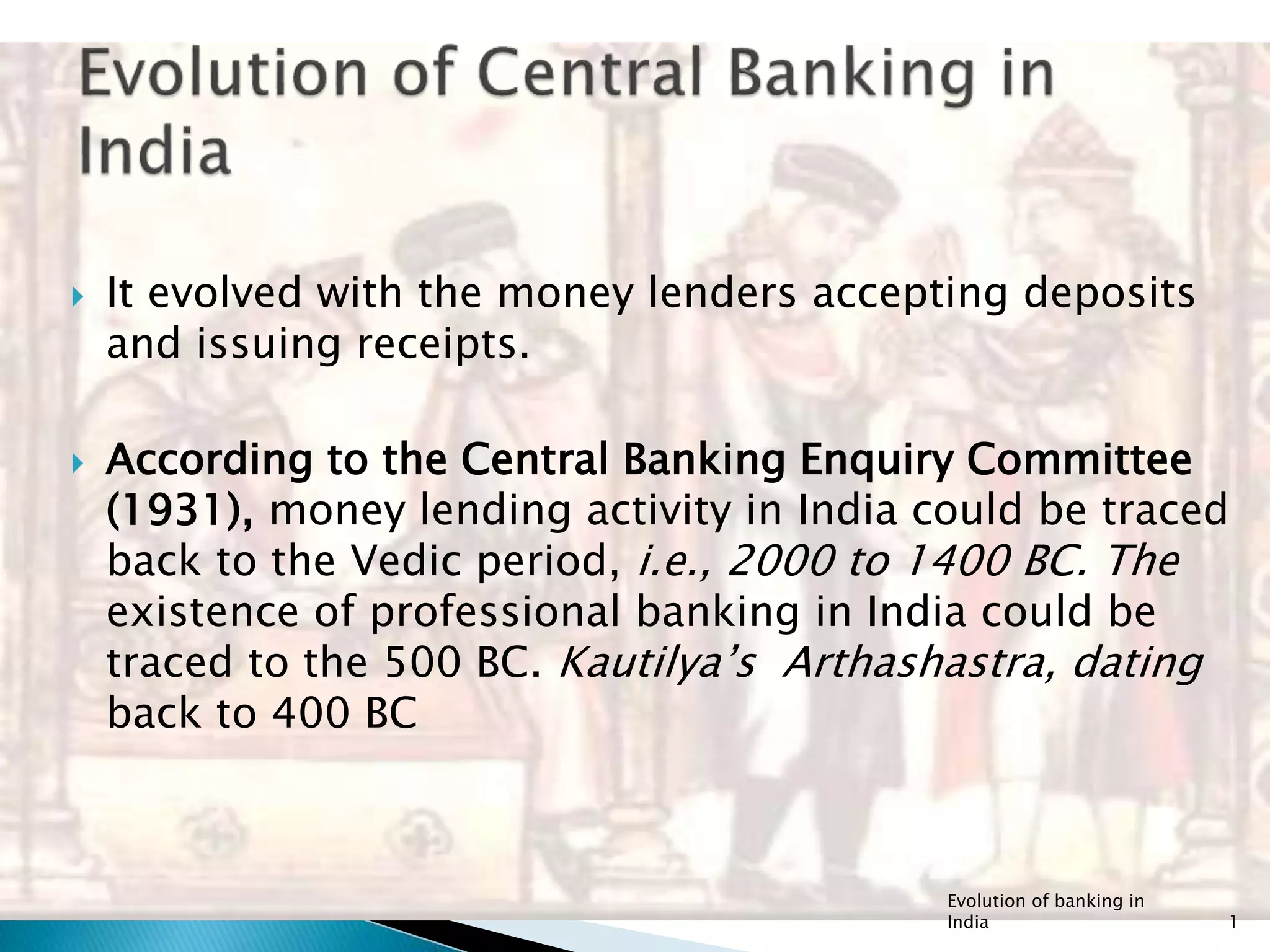 Evolution of Central Banking in India

It evolved with the money lenders accepting deposits and issuing receipts.

According to the Central Banking Enquiry Committee (1931), money lending activity in India could be traced back to the Vedic period, i.e., 2000 to 1400 BC. The existence of professional banking in India could be traced to the 500 BC. Kautilya's Arthashastra, dating back to 400 BC

Evolution of banking in India

1